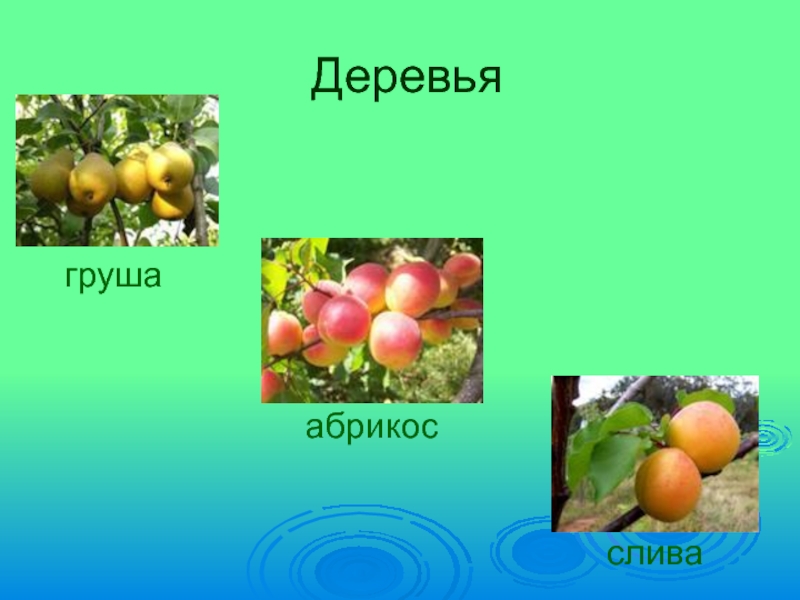 Деревья

груша

абрикос

слива